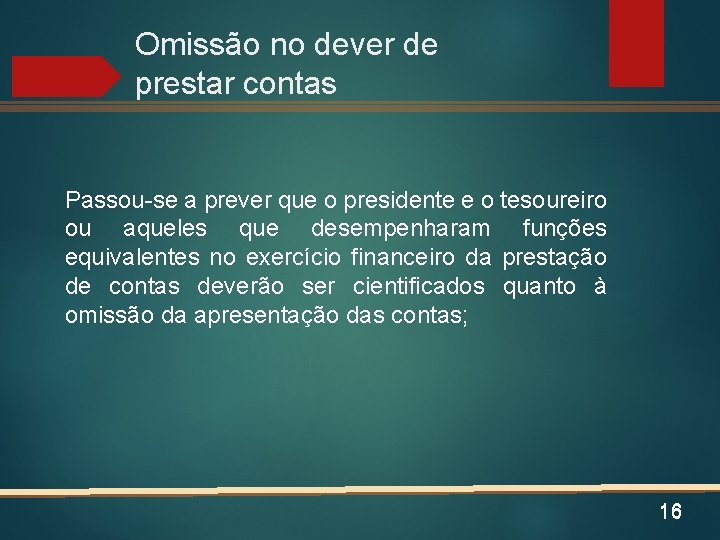 Omissão no dever de prestar contas

Passou-se a prever que o presidente e o tesoureiro ou aqueles que desempenharam funções equivalentes no exercício financeiro da prestação de contas deverão ser cientificados quanto à omissão da apresentação das contas;

16